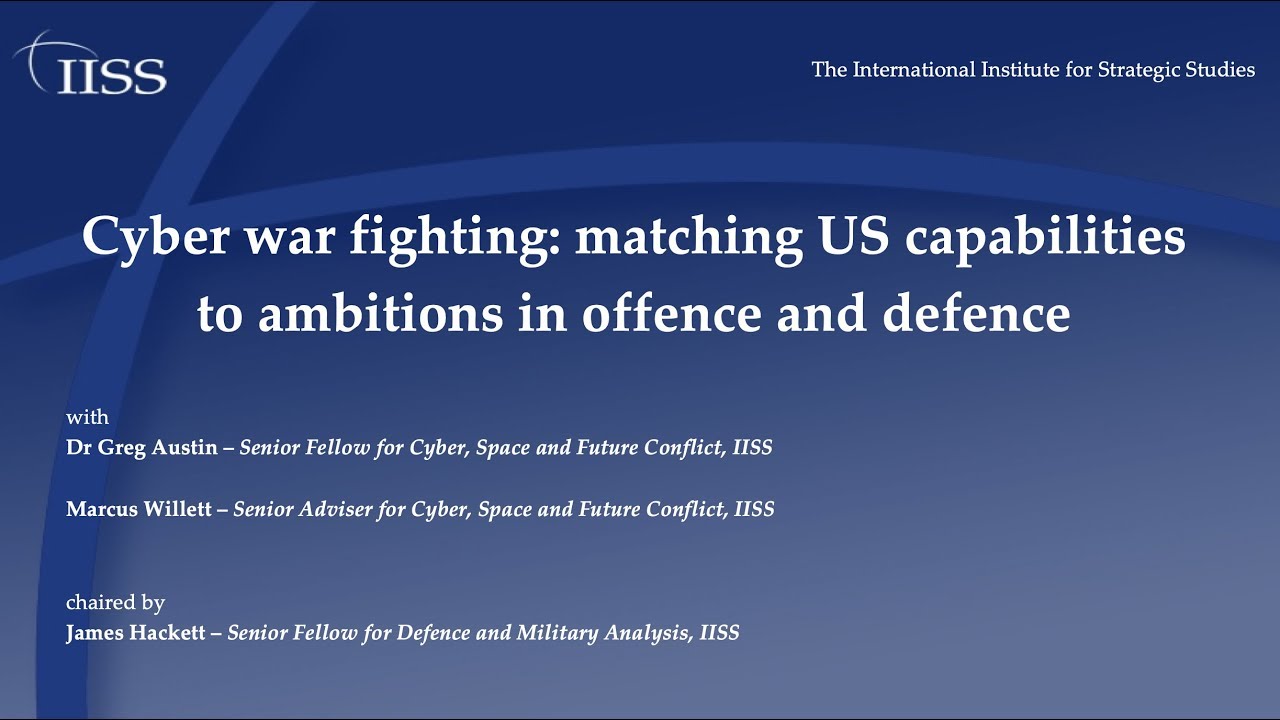 IISS

The International Institute for Strategic Studies

Cyber war fighting: matching US capabilities to ambitions in offence and defence

with
Dr Greg Austin – Senior Fellow for Cyber, Space and Future Conflict, IISS

Marcus Willett – Senior Adviser for Cyber, Space and Future Conflict, IISS

chaired by
James Hackett – Senior Fellow for Defence and Military Analysis, IISS